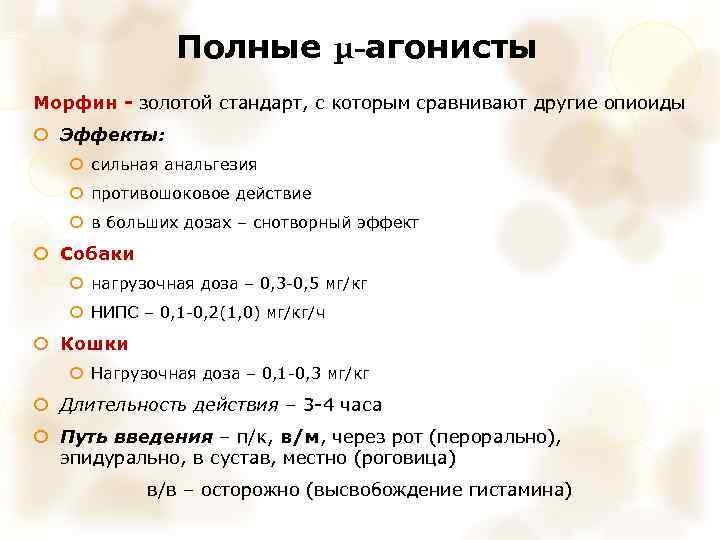 Полные μ-агонисты

Морфин - золотой стандарт, с которым сравнивают другие опиоиды

Эффекты:

сильная анальгезия

противошоковое действие

в больших дозах – снотворный эффект

Собаки

нагрузочная доза – 0,3-0,5 мг/кг

НИПС – 0,1-0,2(1,0) мг/кг/ч

Кошки

Нагрузочная доза – 0,1-0,3 мг/кг

Длительность действия – 3-4 часа

Путь введения – п/к, в/м, через рот (перорально), эпидурально, в сустав, местно (роговица)

в/в – осторожно (высвобождение гистамина)